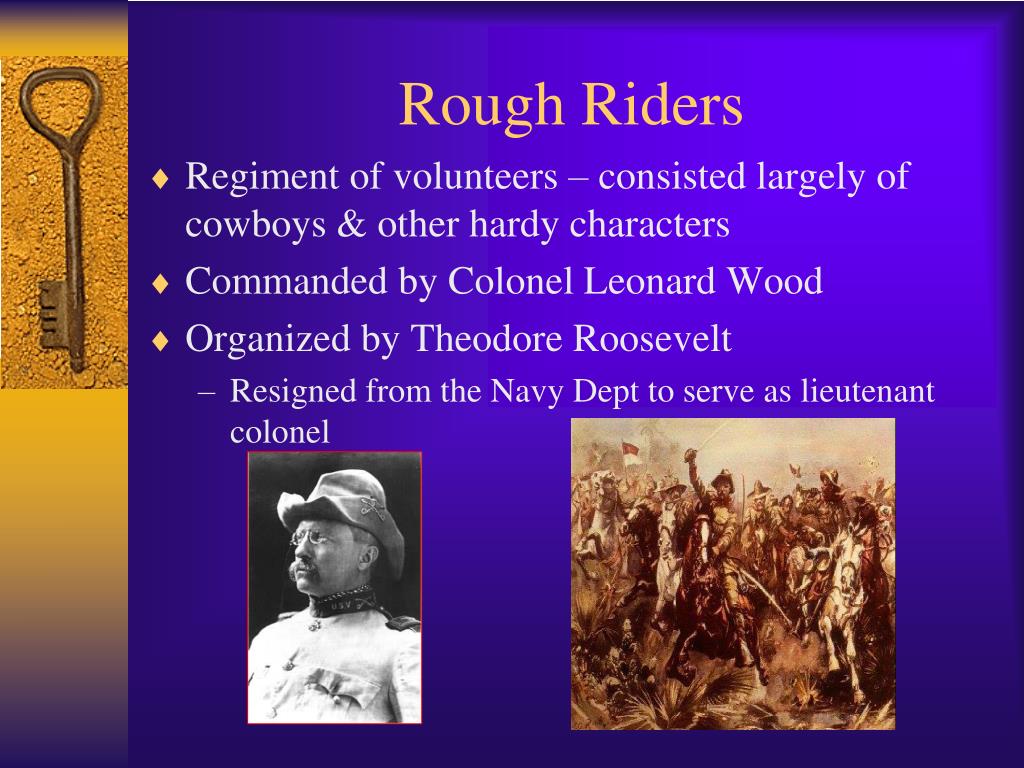 Rough Riders

♦ Regiment of volunteers – consisted largely of cowboys & other hardy characters
♦ Commanded by Colonel Leonard Wood
♦ Organized by Theodore Roosevelt
– Resigned from the Navy Dept to serve as lieutenant colonel

USV